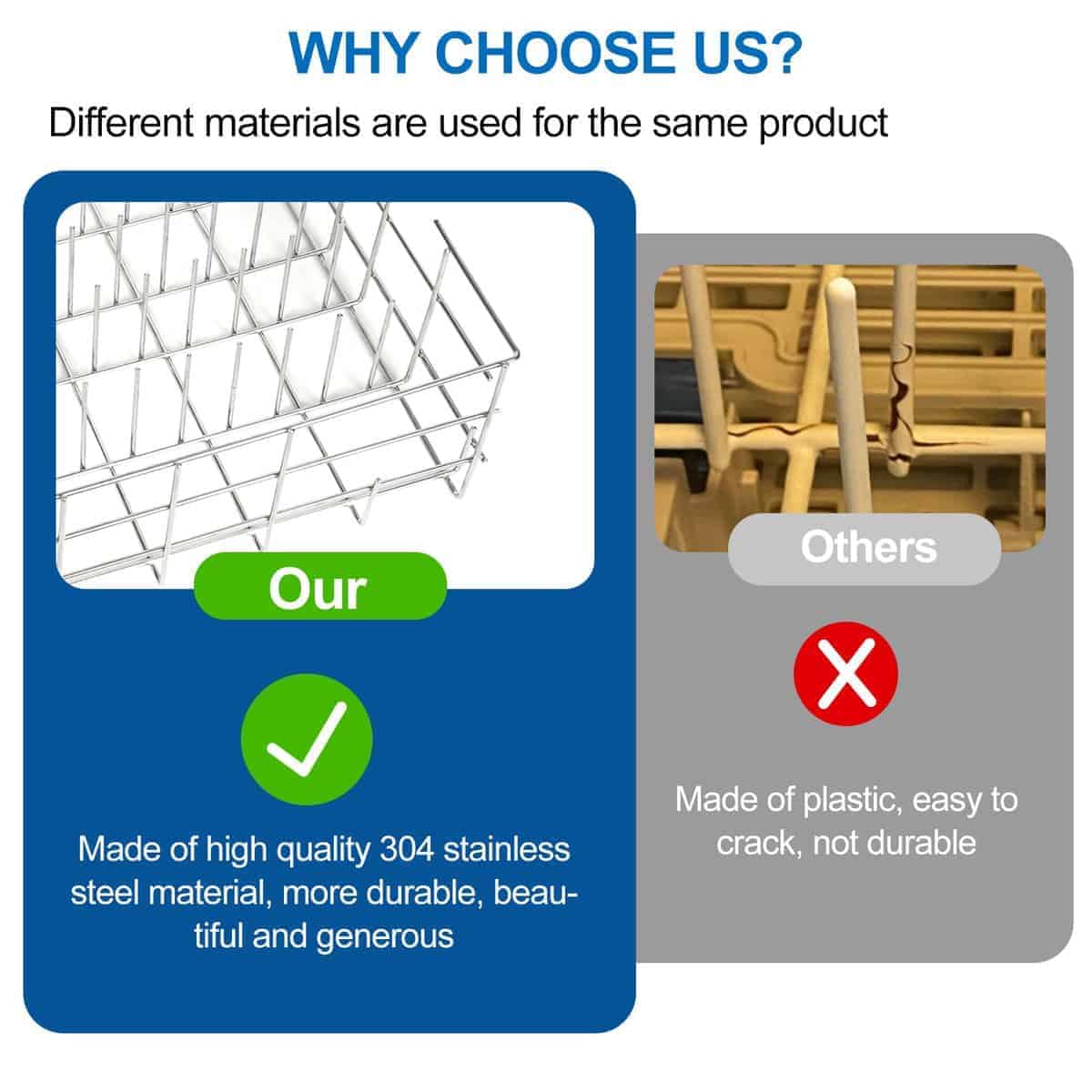 WHY CHOOSE US?

Different materials are used for the same product

Our

Made of high quality 304 stainless steel material, more durable, beautiful and generous

Others

Made of plastic, easy to crack, not durable